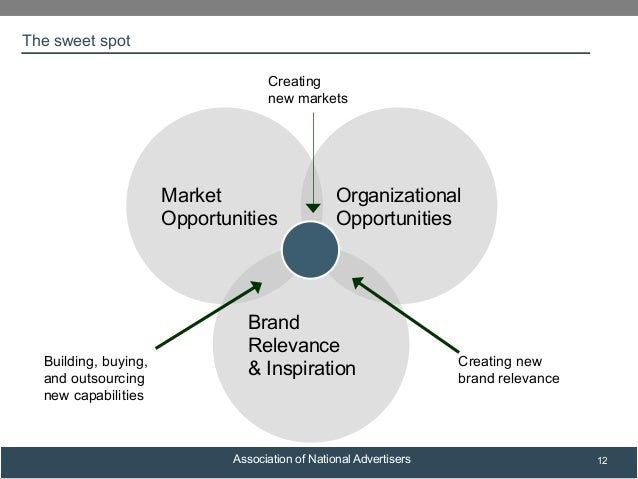 The sweet spot

Creating new markets

Market Opportunities

Organizational Opportunities

Brand Relevance & Inspiration

Building, buying, and outsourcing new capabilities

Creating new brand relevance

Association of National Advertisers

12